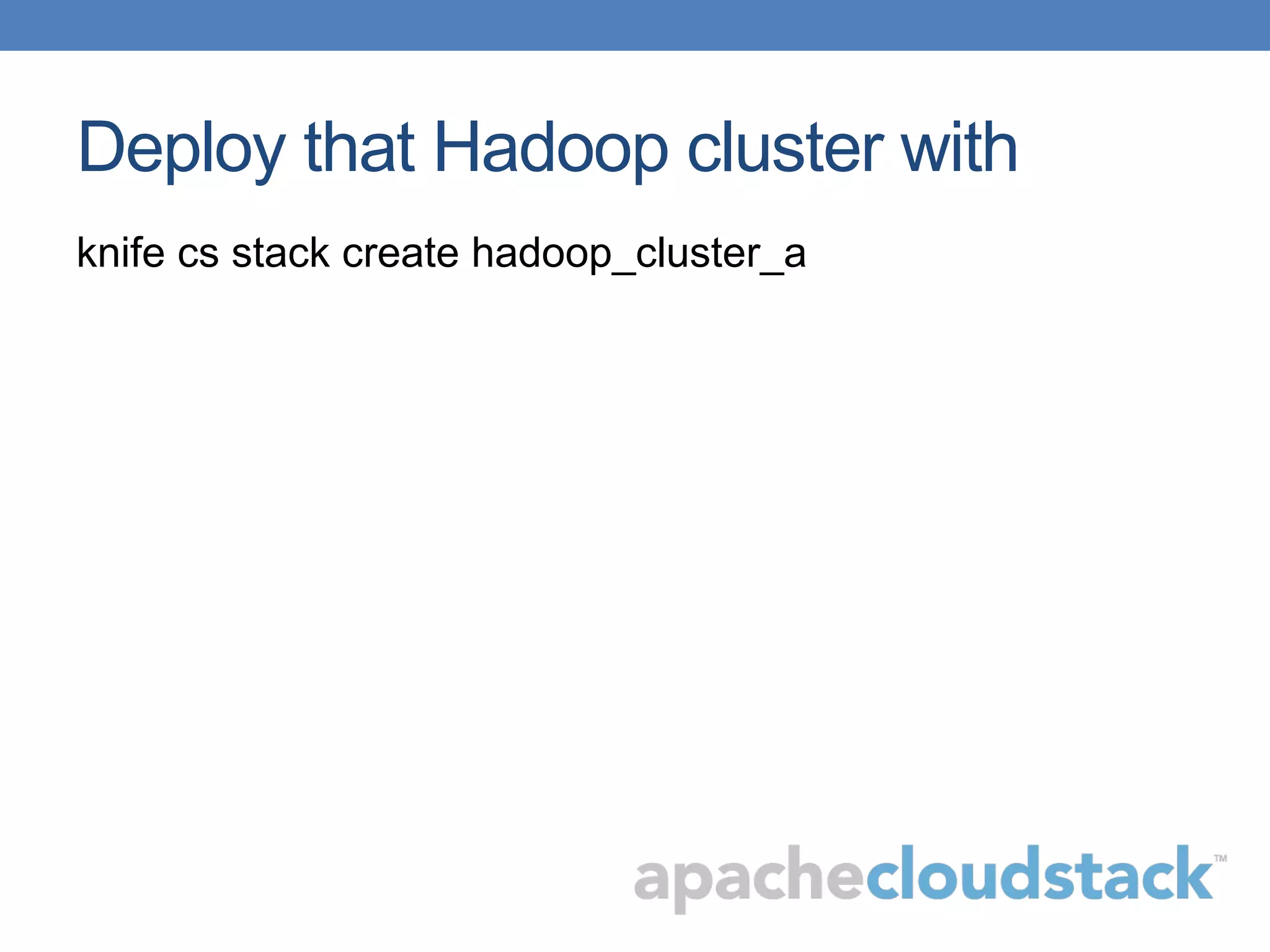 Deploy that Hadoop cluster with

knife cs stack create hadoop_cluster_a

apachecloudstack™